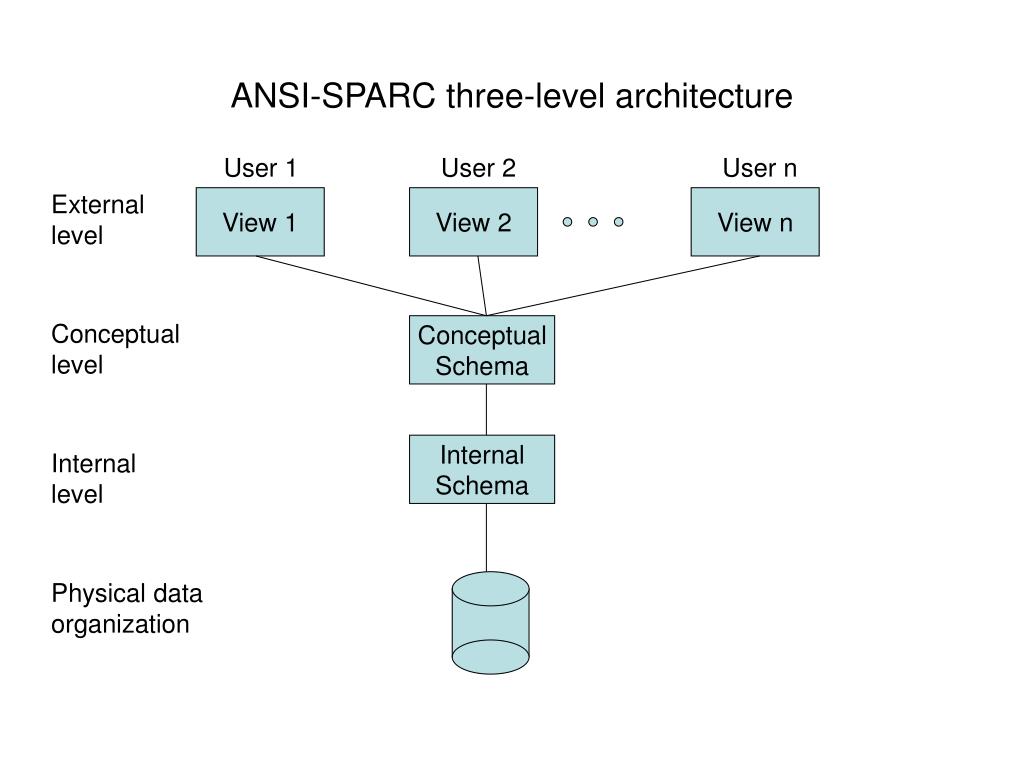 ANSI-SPARC three-level architecture

User 1
User 2
User n

External level

View 1
View 2
View n

Conceptual level

Conceptual Schema

Internal level

Internal Schema

Physical data organization